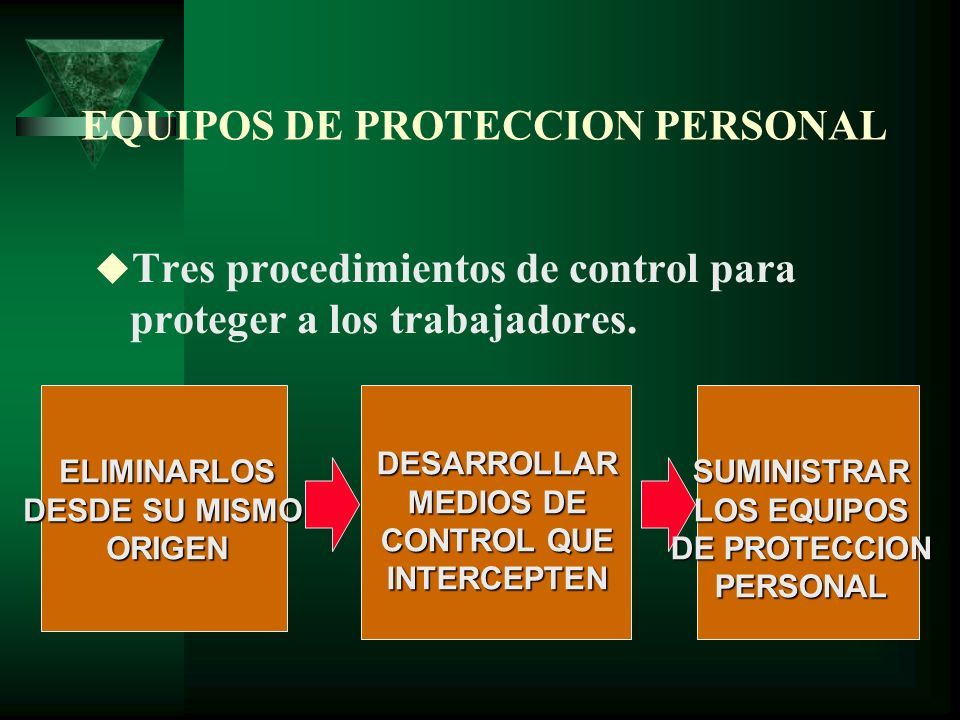 EQUIPOS DE PROTECCION PERSONAL

Tres procedimientos de control para proteger a los trabajadores.

ELIMINARLOS DESDE SU MISMO ORIGEN

DESARROLLAR MEDIOS DE CONTROL QUE INTERCEPTEN

SUMINISTRAR LOS EQUIPOS DE PROTECCION PERSONAL